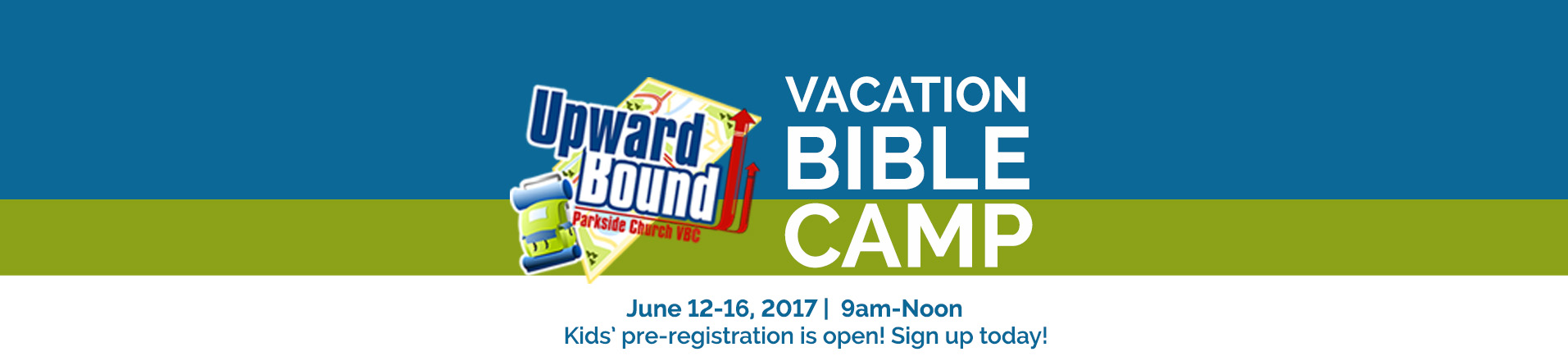 Upward Bound
Parkside Church VBC

VACATION
BIBLE
CAMP

June 12-16, 2017 | 9am-Noon
Kids' pre-registration is open! Sign up today!